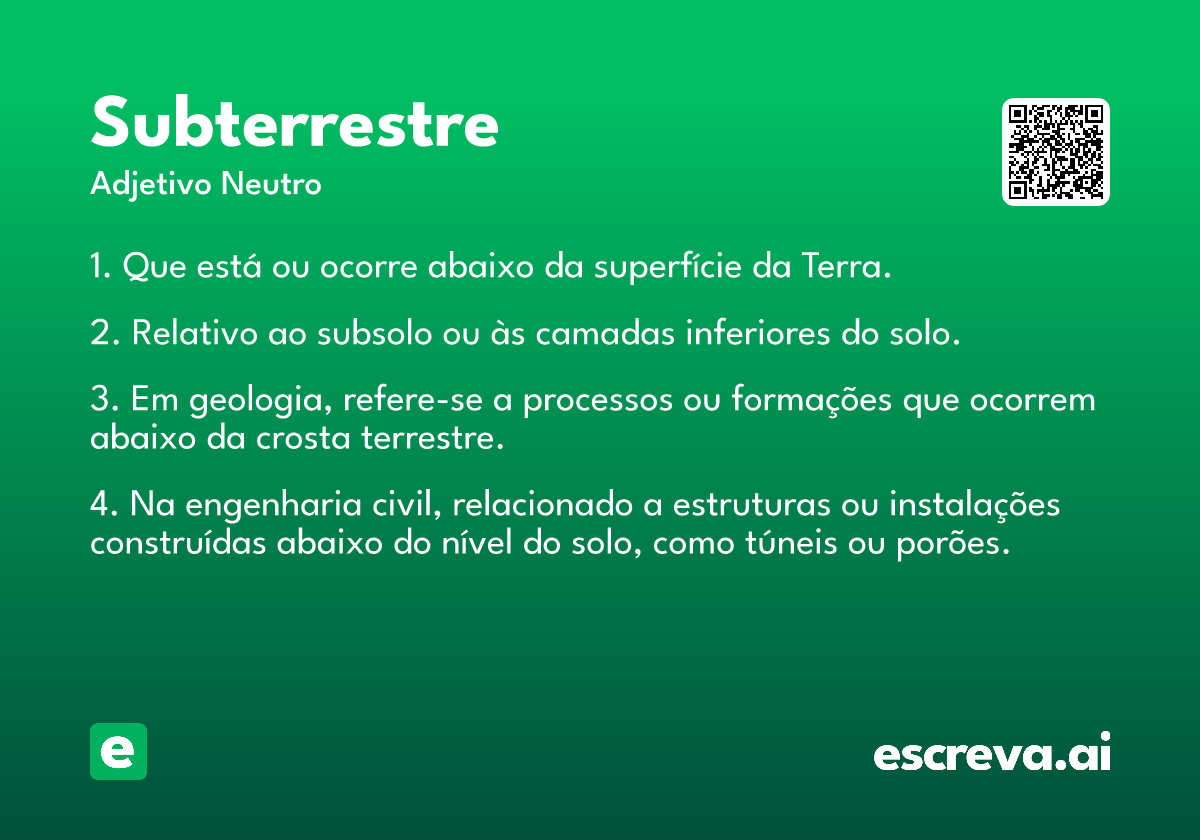 Subterrestre
Adjetivo Neutro

1. Que está ou ocorre abaixo da superfície da Terra.

2. Relativo ao subsolo ou às camadas inferiores do solo.

3. Em geologia, refere-se a processos ou formações que ocorrem abaixo da crosta terrestre.

4. Na engenharia civil, relacionado a estruturas ou instalações construídas abaixo do nível do solo, como túneis ou porões.

e

escreva.ai